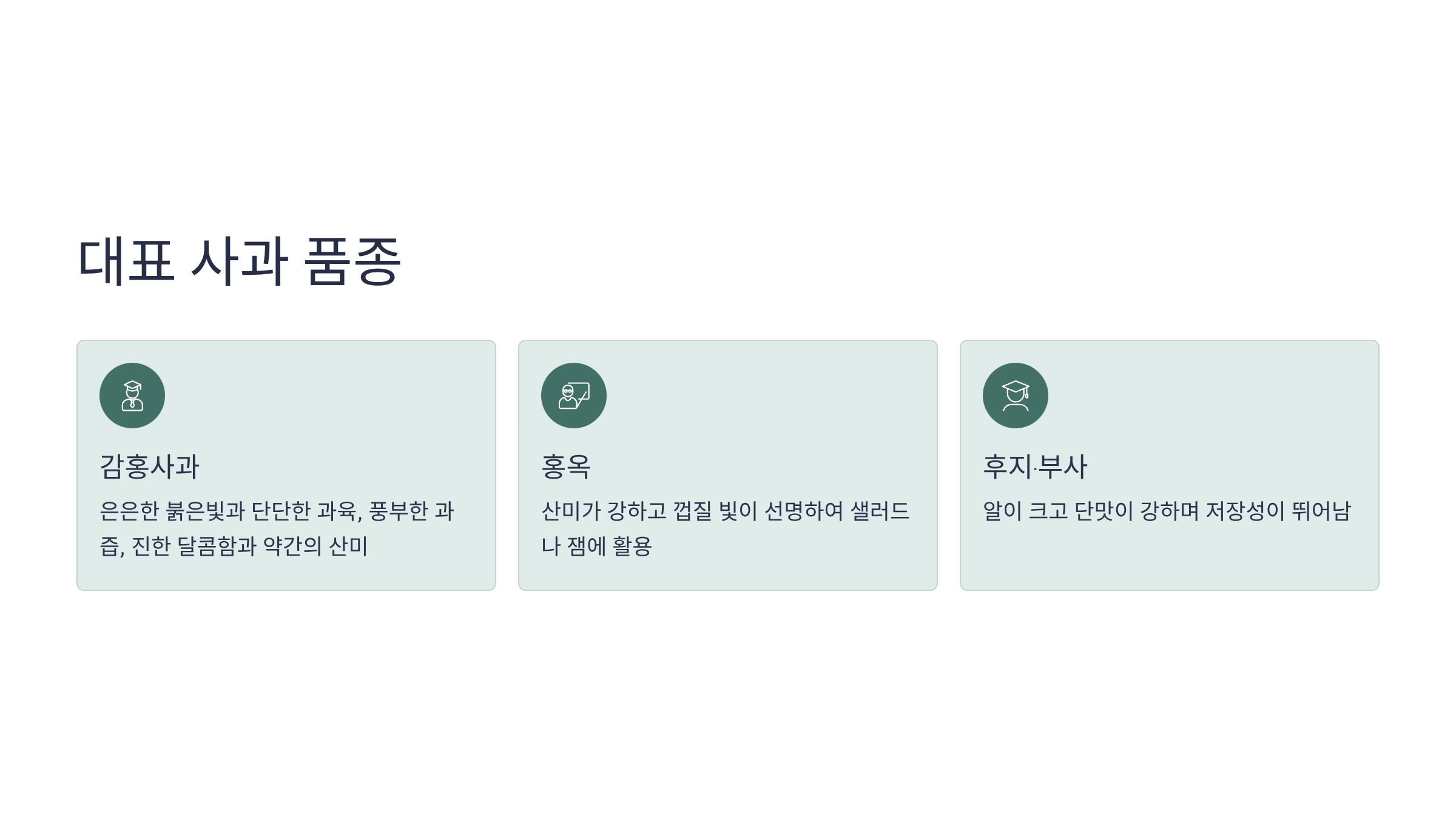 대표 사과 품종

감홍사과

은은한 붉은빛과 단단한 과육, 풍부한 과즙, 진한 달콤함과 약간의 산미

홍옥

산미가 강하고 껍질 빛이 선명하여 샐러드나 잼에 활용

후지·부사

알이 크고 단맛이 강하며 저장성이 뛰어남